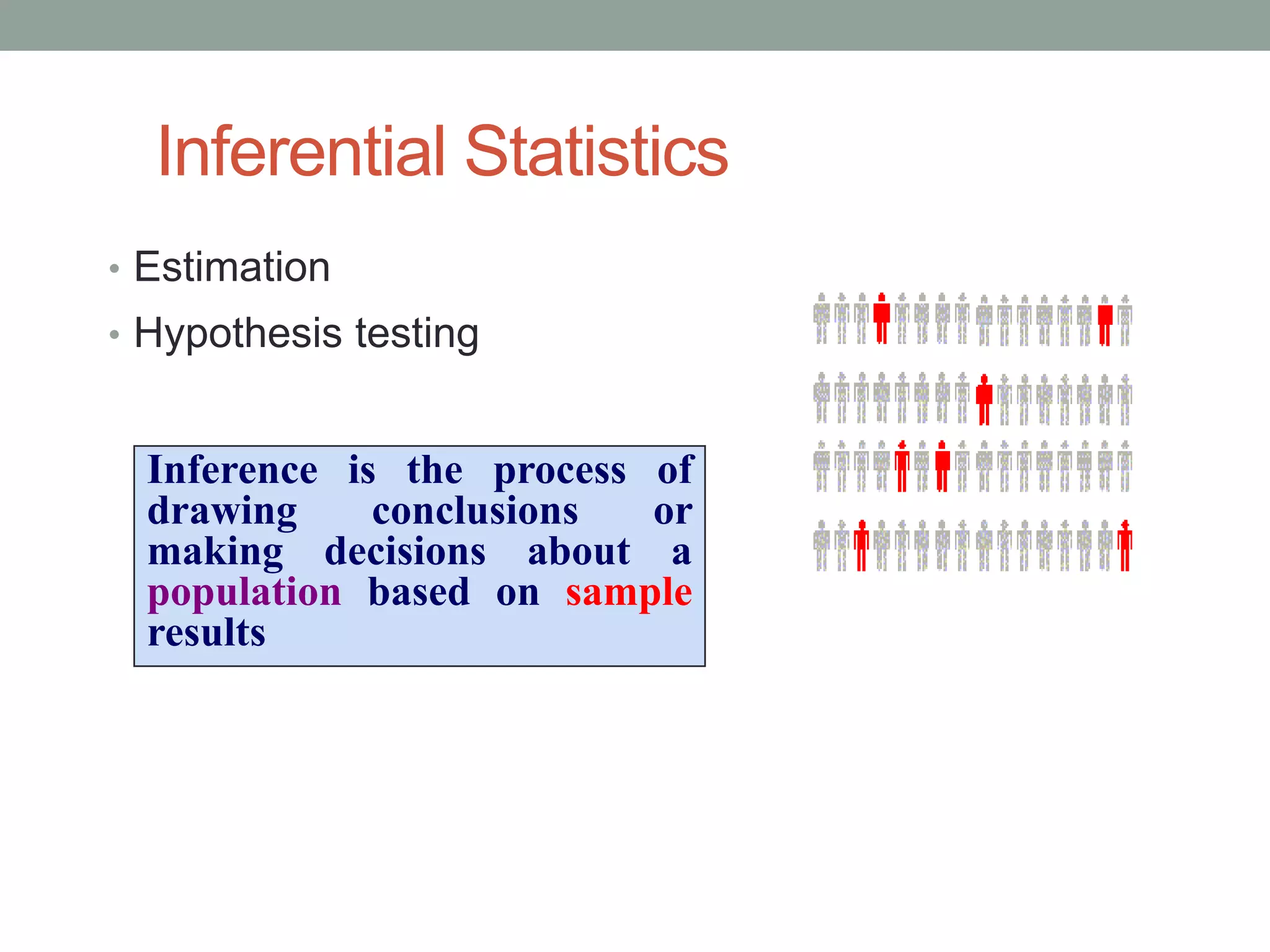 Inferential Statistics

• Estimation
• Hypothesis testing

Inference is the process of drawing conclusions or making decisions about a population based on sample results